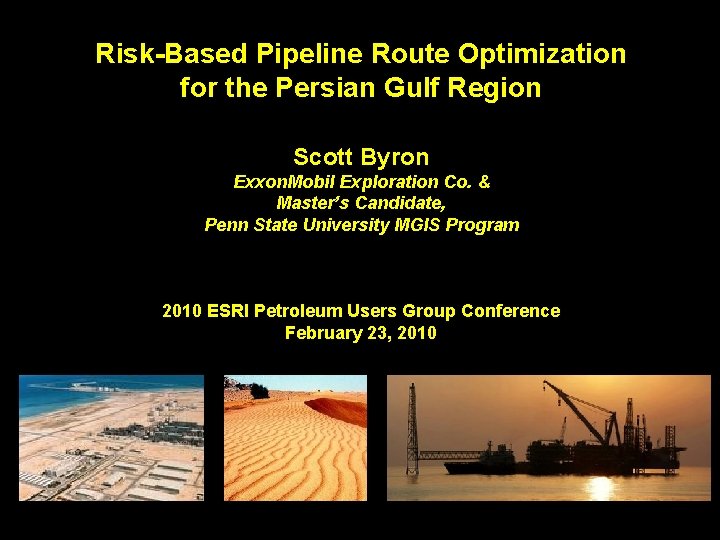 Risk-Based Pipeline Route Optimization for the Persian Gulf Region

Scott Byron
ExxonMobil Exploration Co. &
Master's Candidate,
Penn State University MGIS Program

2010 ESRI Petroleum Users Group Conference
February 23, 2010